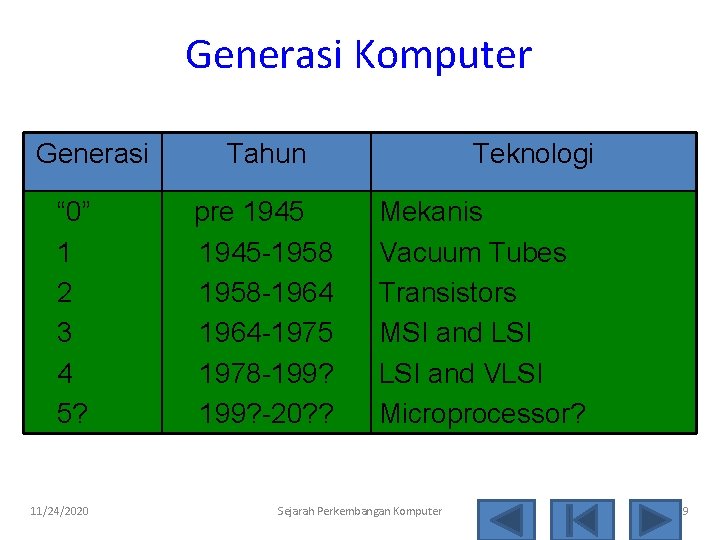 Generasi Komputer

| Generasi | Tahun | Teknologi |
|---|---|---|
| “0” | pre 1945 | Mekanis |
| 1 | 1945-1958 | Vacuum Tubes |
| 2 | 1958-1964 | Transistors |
| 3 | 1964-1975 | MSI and LSI |
| 4 | 1978-199? | LSI and VLSI |
| 5? | 199?-20?? | Microprocessor? |

11/24/2020

Sejarah Perkembangan Komputer

9